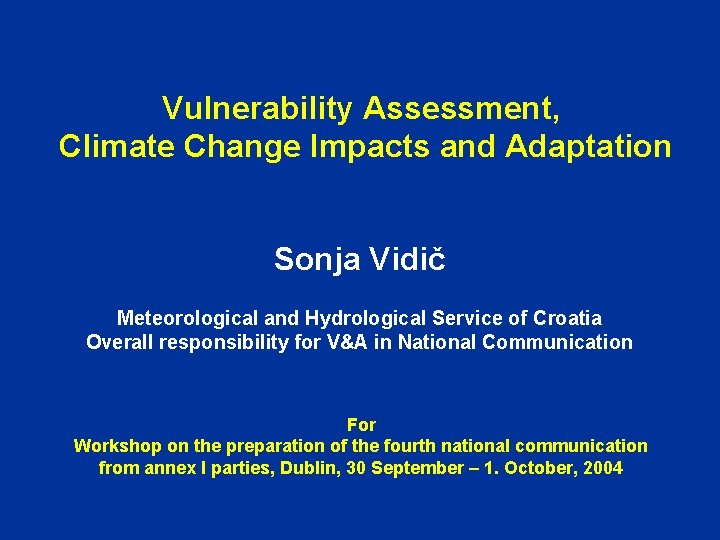 Vulnerability Assessment, Climate Change Impacts and Adaptation

Sonja Vidič

Meteorological and Hydrological Service of Croatia
Overall responsibility for V&A in National Communication

For
Workshop on the preparation of the fourth national communication from annex I parties, Dublin, 30 September – 1. October, 2004